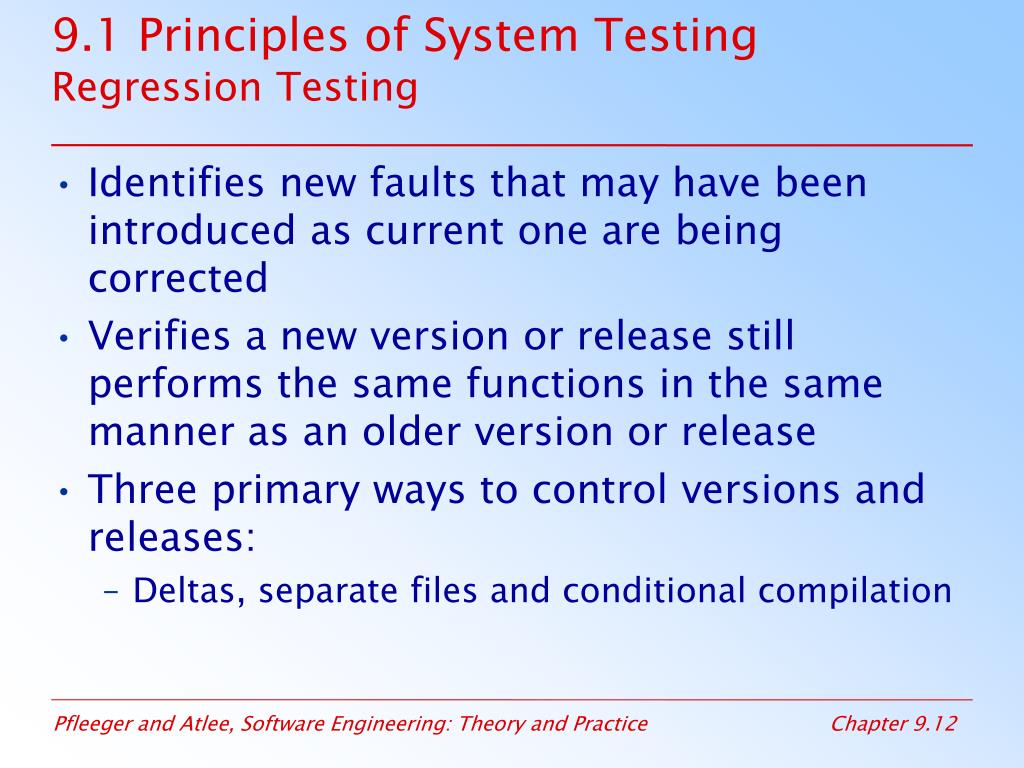 9.1 Principles of System Testing
Regression Testing

• Identifies new faults that may have been introduced as current one are being corrected
• Verifies a new version or release still performs the same functions in the same manner as an older version or release
• Three primary ways to control versions and releases:
– Deltas, separate files and conditional compilation

Pfleeger and Atlee, Software Engineering: Theory and Practice
Chapter 9.12